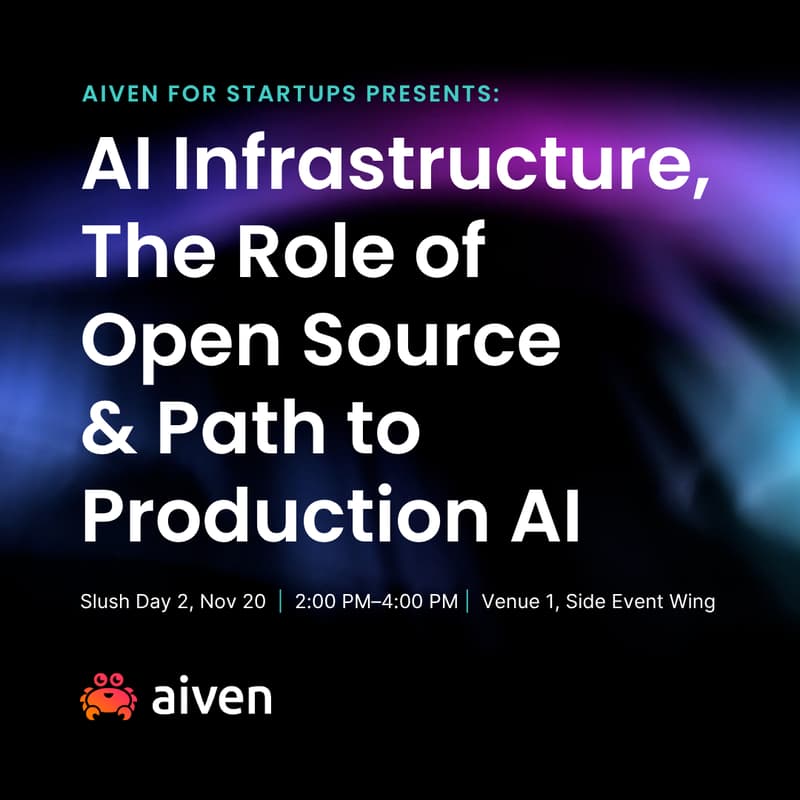 AIVEN FOR STARTUPS PRESENTS:

AI Infrastructure, The Role of Open Source & Path to Production AI

Slush Day 2, Nov 20 | 2:00 PM–4:00 PM | Venue 1, Side Event Wing

aiven